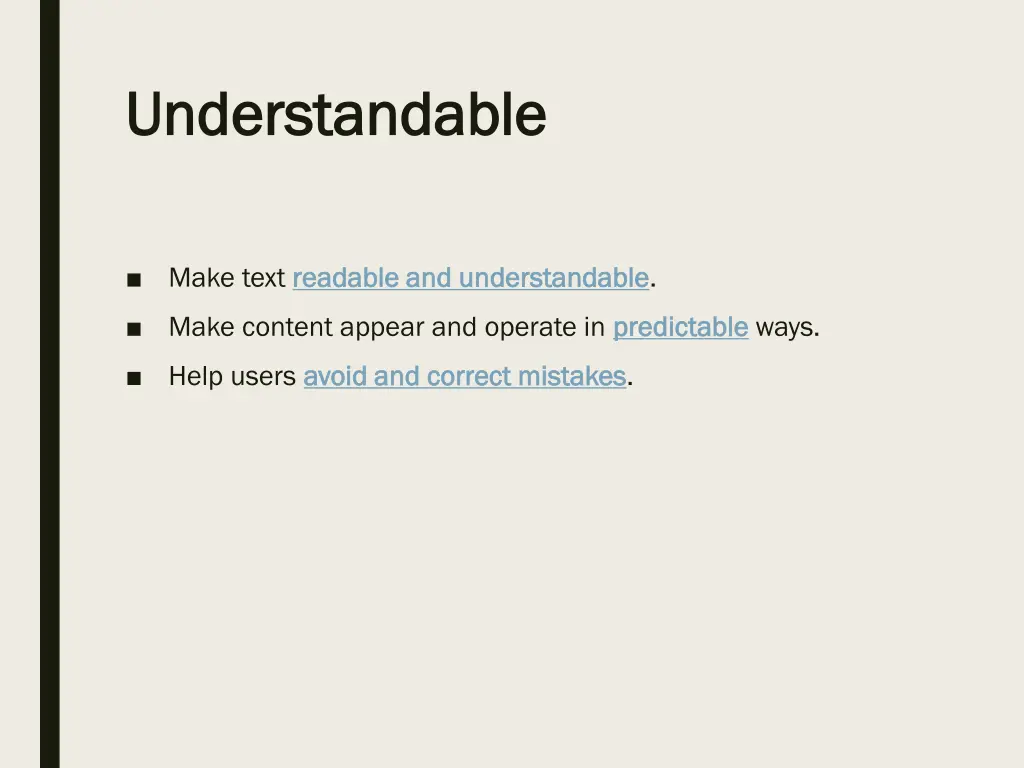 Understandable

■ Make text readable and understandable.

■ Make content appear and operate in predictable ways.

■ Help users avoid and correct mistakes.